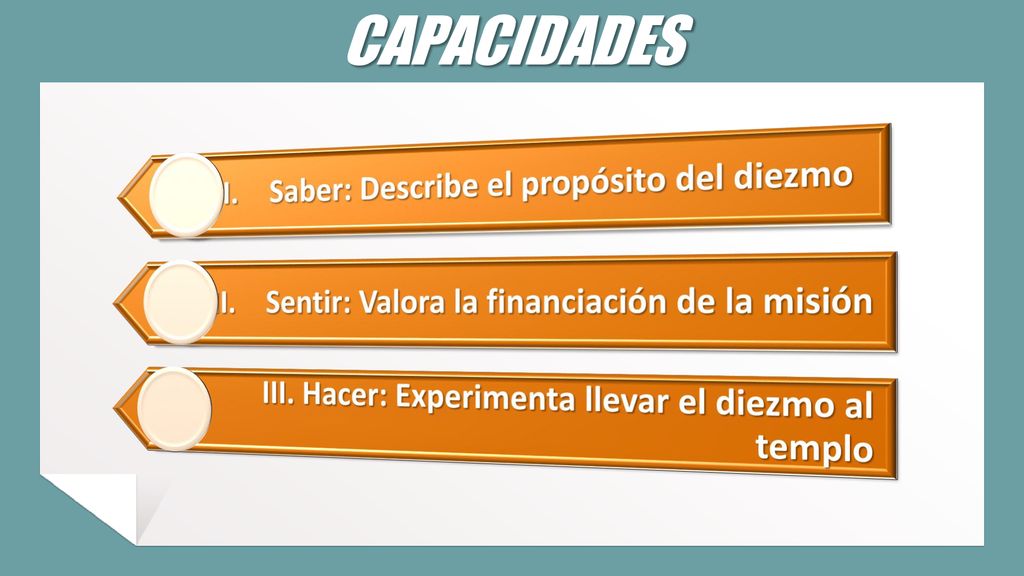 CAPACIDADES

I. Saber: Describe el propósito del diezmo

I. Sentir: Valora la financiación de la misión

III. Hacer: Experimenta llevar el diezmo al templo